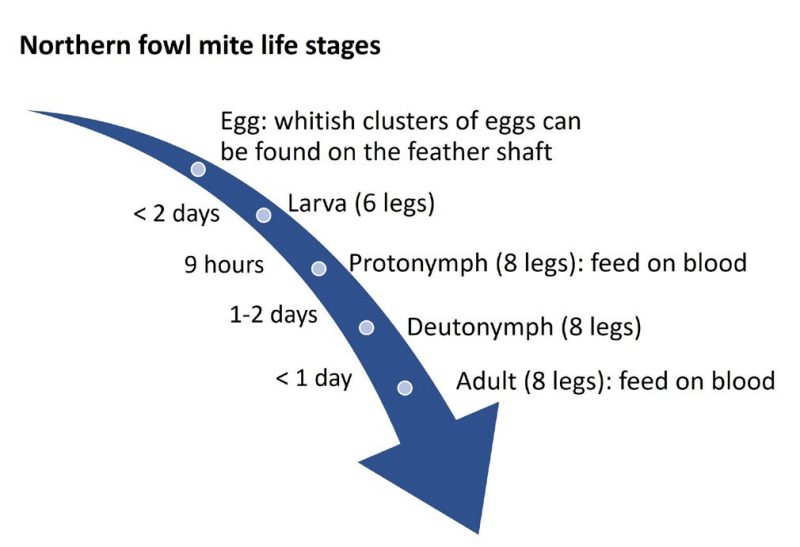 Northern fowl mite life stages

Egg: whitish clusters of eggs can be found on the feather shaft

< 2 days

Larva (6 legs)

9 hours

Protonymph (8 legs): feed on blood

1-2 days

Deutonymph (8 legs)

< 1 day

Adult (8 legs): feed on blood